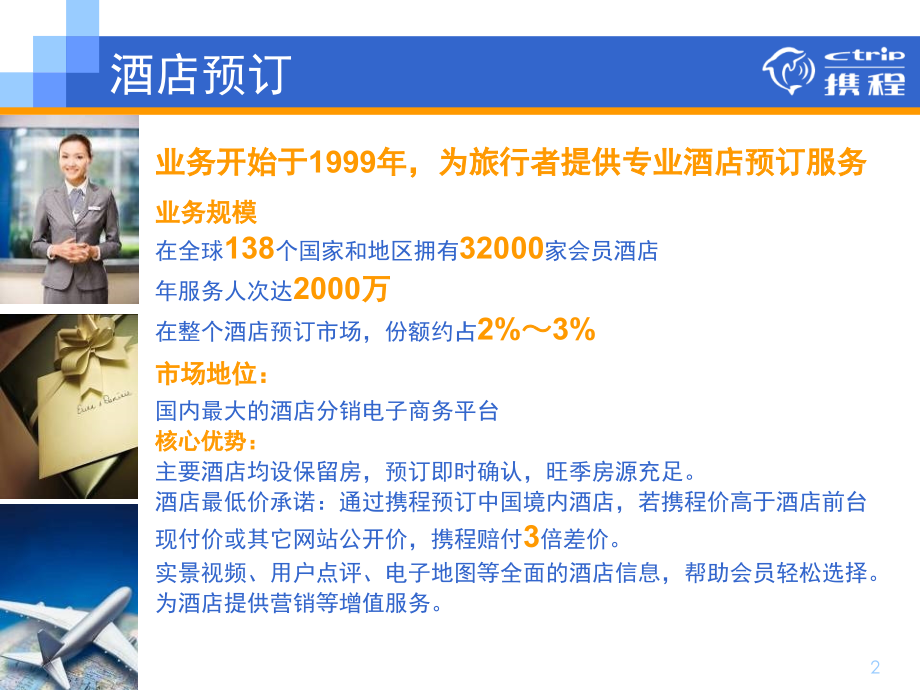 酒店预订

ctrip 携程

业务开始于1999年，为旅行者提供专业酒店预订服务

业务规模

在全球138个国家和地区拥有32000家会员酒店

年服务人次达2000万

在整个酒店预订市场，份额约占2%～3%

市场地位：

国内最大的酒店分销电子商务平台

核心优势：

主要酒店均设保留房，预订即时确认，旺季房源充足。

酒店最低价承诺：通过携程预订中国境内酒店，若携程价高于酒店前台现付价或其它网站公开价，携程赔付3倍差价。

实景视频、用户点评、电子地图等全面的酒店信息，帮助会员轻松选择。

为酒店提供营销等增值服务。

2